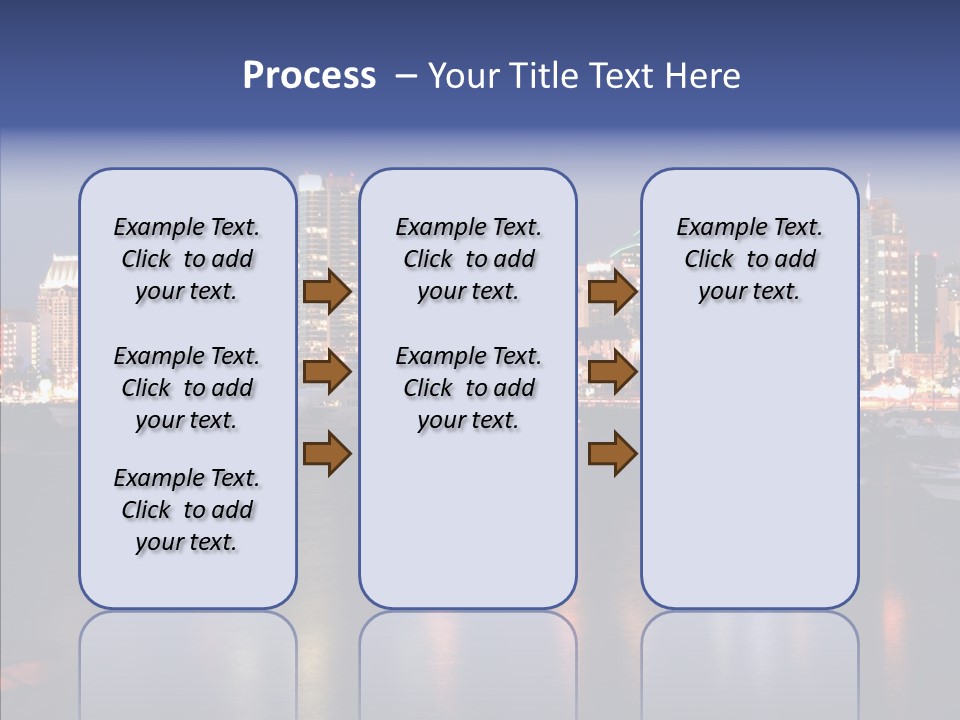 Process – Your Title Text Here

Example Text. Click to add your text.

Example Text. Click to add your text.

Example Text. Click to add your text.

Example Text. Click to add your text.

Example Text. Click to add your text.

Example Text. Click to add your text.